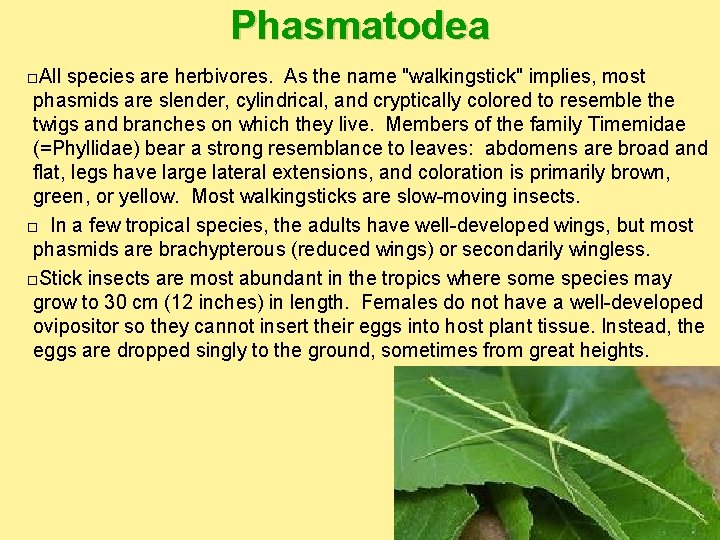 Phasmatodea

□All species are herbivores. As the name "walkingstick" implies, most phasmids are slender, cylindrical, and cryptically colored to resemble the twigs and branches on which they live. Members of the family Timemidae (=Phyllidae) bear a strong resemblance to leaves: abdomens are broad and flat, legs have large lateral extensions, and coloration is primarily brown, green, or yellow. Most walkingsticks are slow-moving insects.

□ In a few tropical species, the adults have well-developed wings, but most phasmids are brachypterous (reduced wings) or secondarily wingless.

□Stick insects are most abundant in the tropics where some species may grow to 30 cm (12 inches) in length. Females do not have a well-developed ovipositor so they cannot insert their eggs into host plant tissue. Instead, the eggs are dropped singly to the ground, sometimes from great heights.